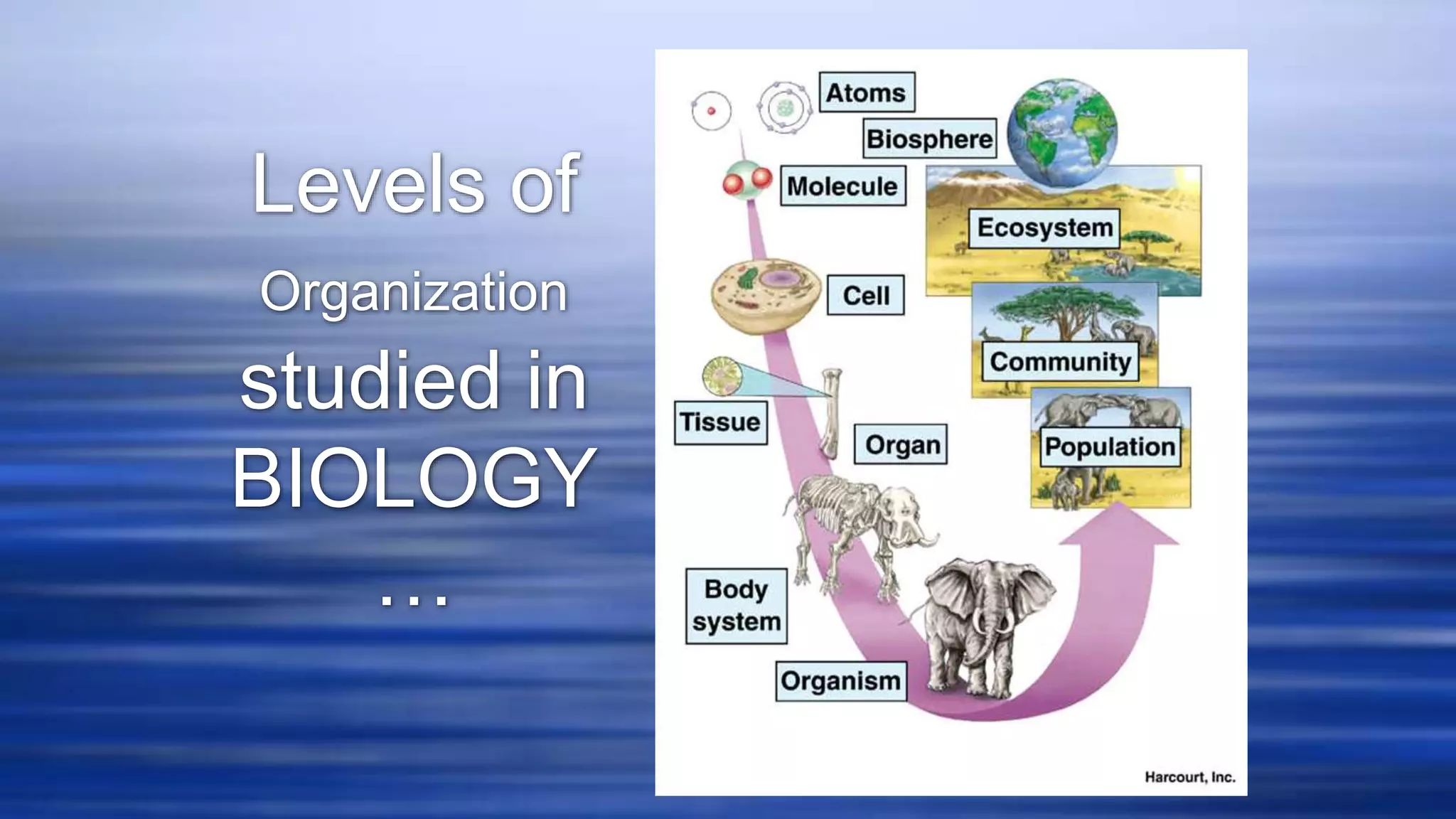 Levels of Organization studied in BIOLOGY …

Atoms
Biosphere
Molecule
Ecosystem
Cell
Community
Tissue
Organ
Population
Body system
Organism
Harcourt, Inc.